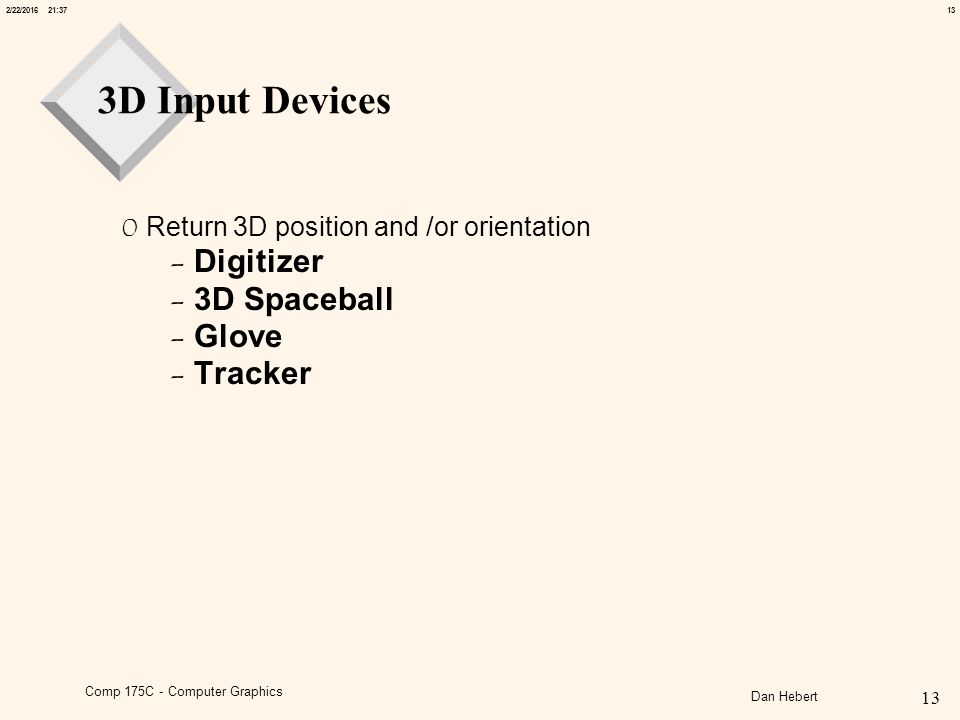 2/22/2016 21:37

13

3D Input Devices

O Return 3D position and /or orientation

– Digitizer
– 3D Spaceball
– Glove
– Tracker

Comp 175C - Computer Graphics

Dan Hebert

13